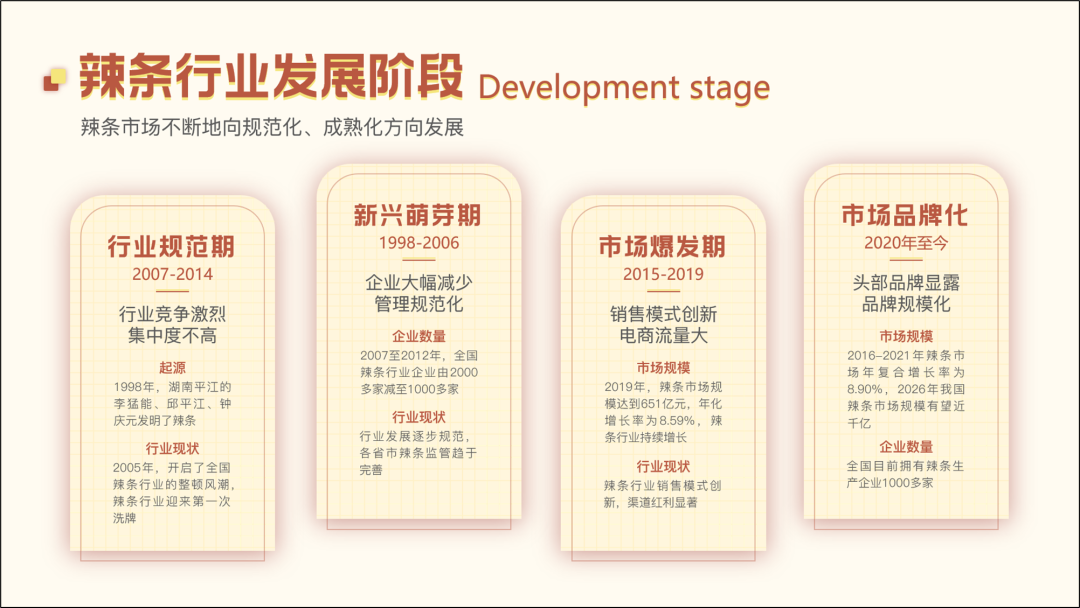 辣条行业发展阶段 Development stage

辣条市场不断地向规范化、成熟化方向发展

行业规范期

2007-2014

行业竞争激烈
集中度不高

起源

1998年，湖南平江的李猛能、邱平江、钟庆元发明了辣条

行业现状

2005年，开启了全国辣条行业的整顿风潮，辣条行业迎来第一次洗牌

新兴萌芽期

1998-2006

企业大幅减少
管理规范化

企业数量

2007至2012年，全国辣条行业企业由2000多家减至1000多家

行业现状

行业发展逐步规范，各省市辣条监管趋于完善

市场爆发期

2015-2019

销售模式创新
电商流量大

市场规模

2019年，辣条市场规模达到651亿元，年化增长率为8.59%，辣条行业持续增长

行业现状

辣条行业销售模式创新，渠道红利显著

市场品牌化

2020年至今

头部品牌显露
品牌规模化

市场规模

2016–2021年辣条市场年复合增长率为8.90%，2026年我国辣条市场规模有望近千亿

企业数量

全国目前拥有辣条生产企业1000多家